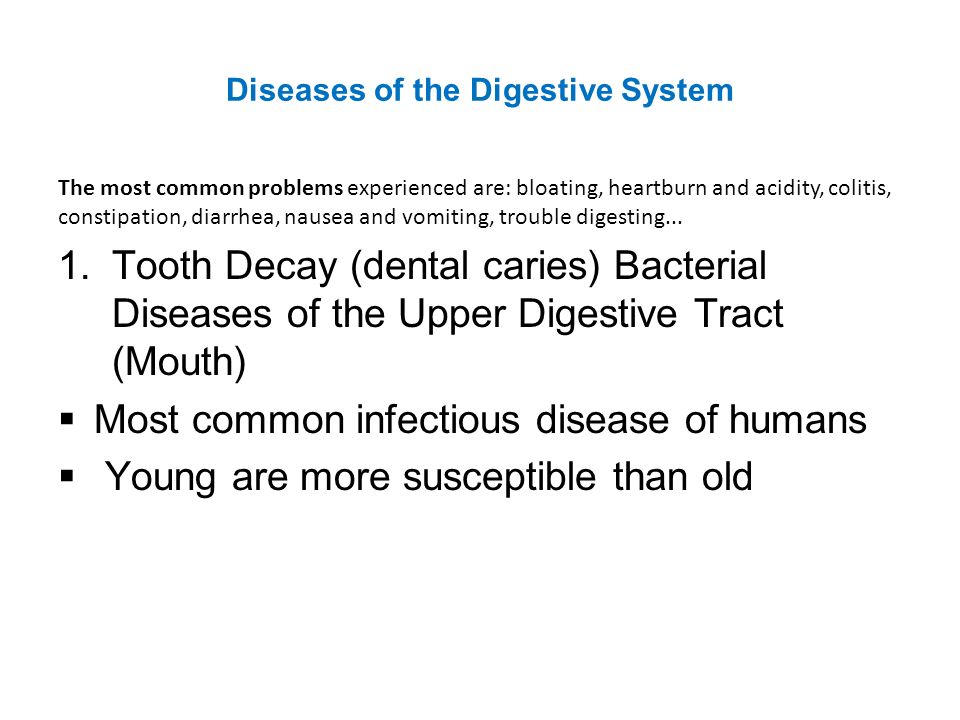 Diseases of the Digestive System

The most common problems experienced are: bloating, heartburn and acidity, colitis, constipation, diarrhea, nausea and vomiting, trouble digesting...

1. Tooth Decay (dental caries) Bacterial Diseases of the Upper Digestive Tract (Mouth)

▪ Most common infectious disease of humans

▪ Young are more susceptible than old